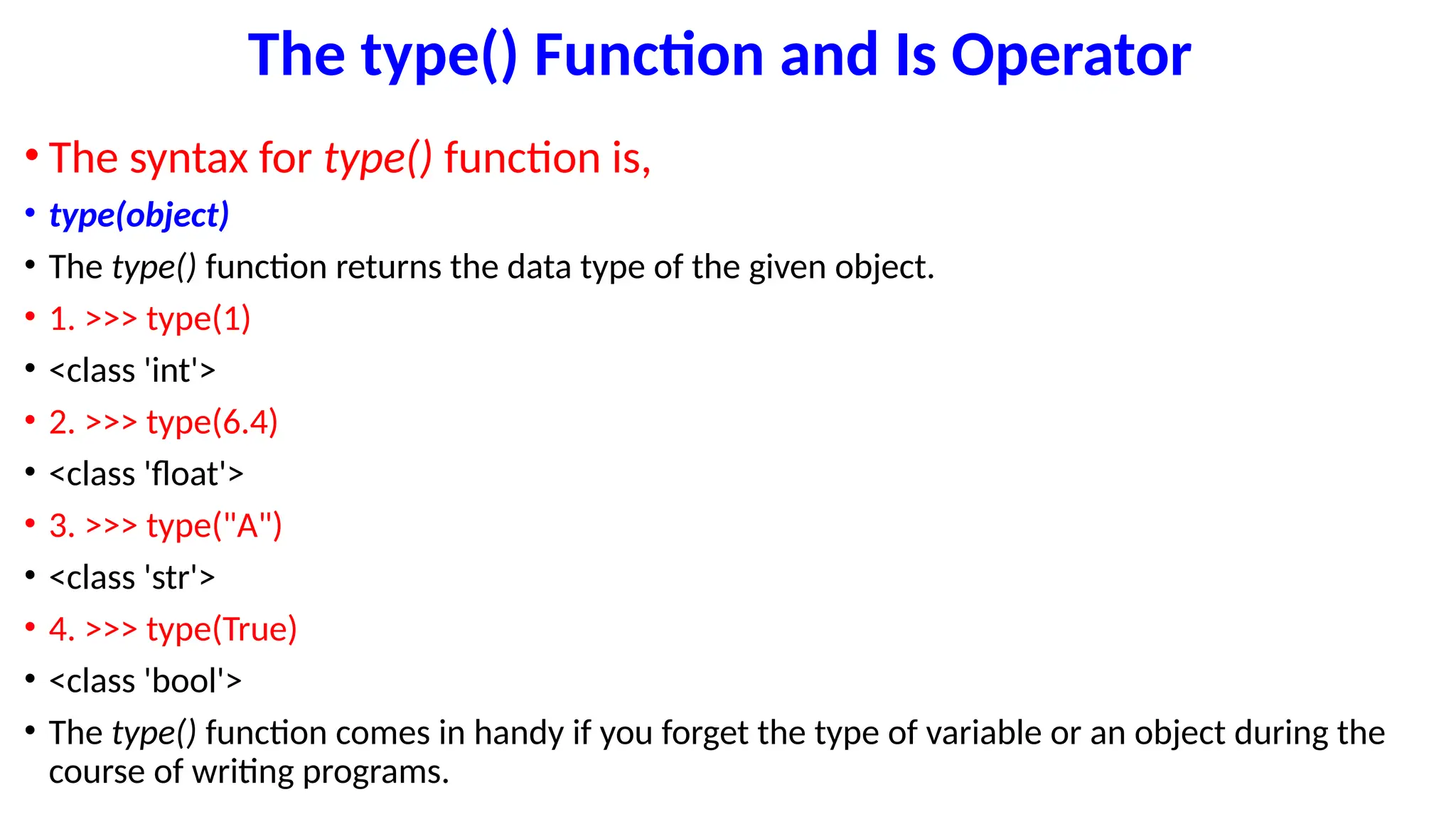 The type() Function and Is Operator

• The syntax for type() function is,
• type(object)
• The type() function returns the data type of the given object.
• 1. >>> type(1)
• <class 'int'>
• 2. >>> type(6.4)
• <class 'float'>
• 3. >>> type("A")
• <class 'str'>
• 4. >>> type(True)
• <class 'bool'>
• The type() function comes in handy if you forget the type of variable or an object during the course of writing programs.